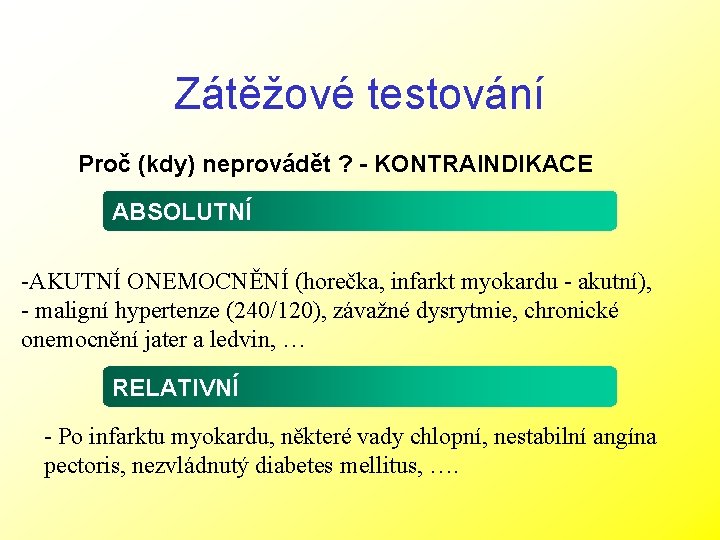 Zátěžové testování

Proč (kdy) neprovádět ? - KONTRAINDIKACE

ABSOLUTNÍ

-AKUTNÍ ONEMOCNĚNÍ (horečka, infarkt myokardu - akutní),
- maligní hypertenze (240/120), závažné dysrytmie, chronické onemocnění jater a ledvin, …

RELATIVNÍ

- Po infarktu myokardu, některé vady chlopní, nestabilní angína pectoris, nezvládnutý diabetes mellitus, ….